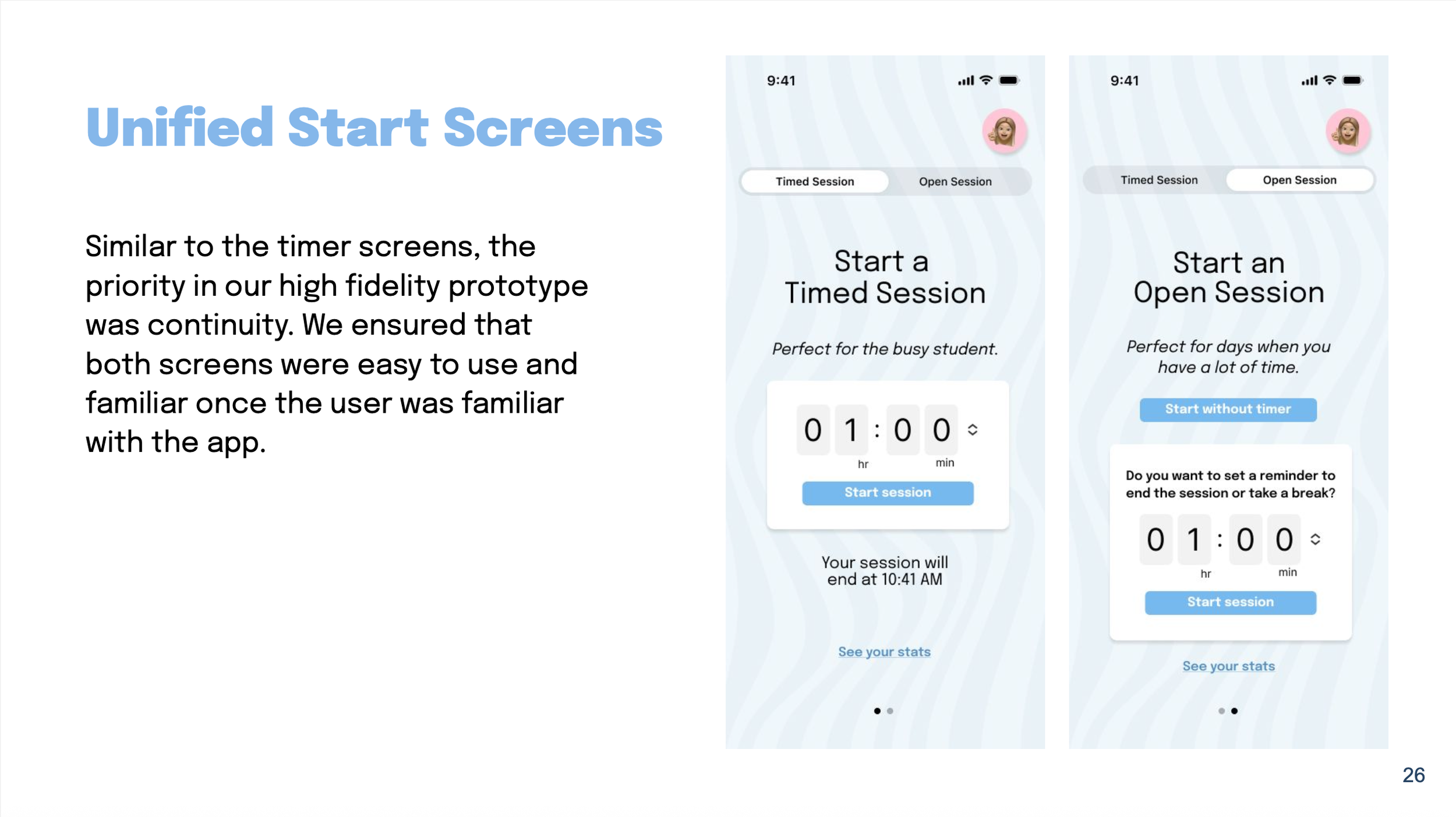 Unified Start Screens

Similar to the timer screens, the priority in our high fidelity prototype was continuity. We ensured that both screens were easy to use and familiar once the user was familiar with the app.

9:41

Timed Session Open Session

Start a Timed Session

Perfect for the busy student.

0 1 : 0 0
hr min

Start session

Your session will end at 10:41 AM

See your stats

9:41

Timed Session Open Session

Start an Open Session

Perfect for days when you have a lot of time.

Start without timer

Do you want to set a reminder to end the session or take a break?

0 1 : 0 0
hr min

Start session

See your stats

26